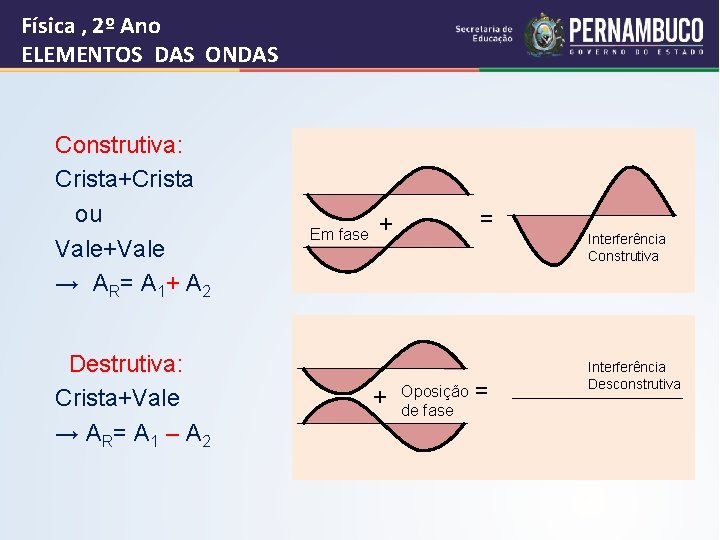 Física , 2º Ano
ELEMENTOS DAS ONDAS

Secretaria de Educação
PERNAMBUCO
GOVERNO DO ESTADO

Construtiva:
Crista+Crista
ou
Vale+Vale
→ $A_R = A_1 + A_2$

Em fase
+
=
Interferência Construtiva

Destrutiva:
Crista+Vale
→ $A_R = A_1 - A_2$

+
Oposição de fase
=
Interferência Desconstrutiva